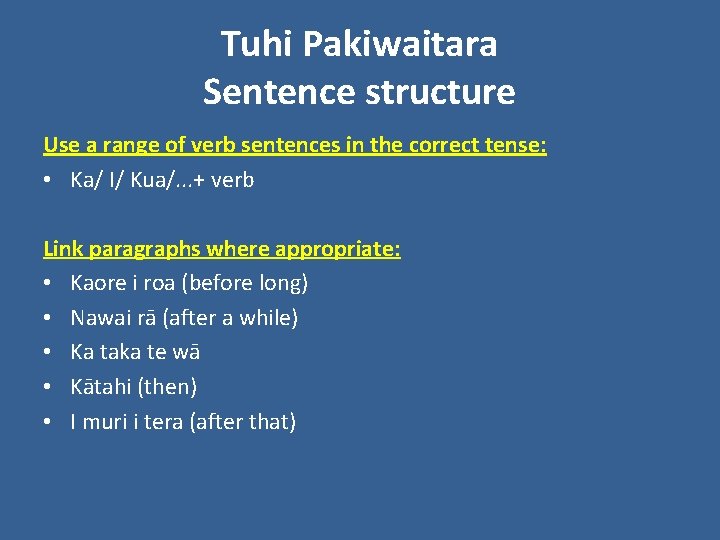 Tuhi Pakiwaitara
Sentence structure

Use a range of verb sentences in the correct tense:
• Ka/ I/ Kua/...+ verb

Link paragraphs where appropriate:
• Kaore i roa (before long)
• Nawai rā (after a while)
• Ka taka te wā
• Kātahi (then)
• I muri i tera (after that)